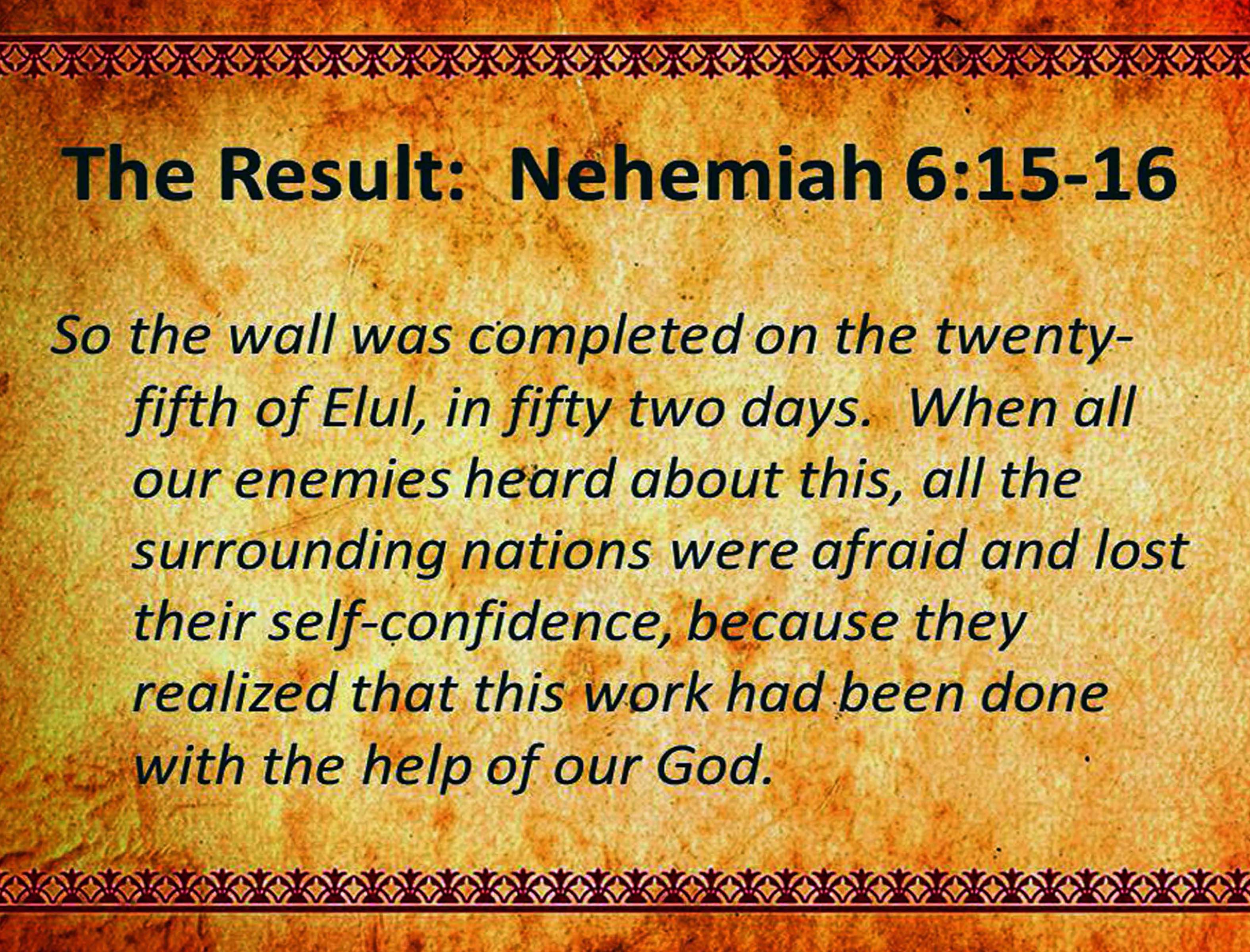 The Result: Nehemiah 6:15-16

So the wall was completed on the twenty-fifth of Elul, in fifty two days. When all our enemies heard about this, all the surrounding nations were afraid and lost their self-confidence, because they realized that this work had been done with the help of our God.